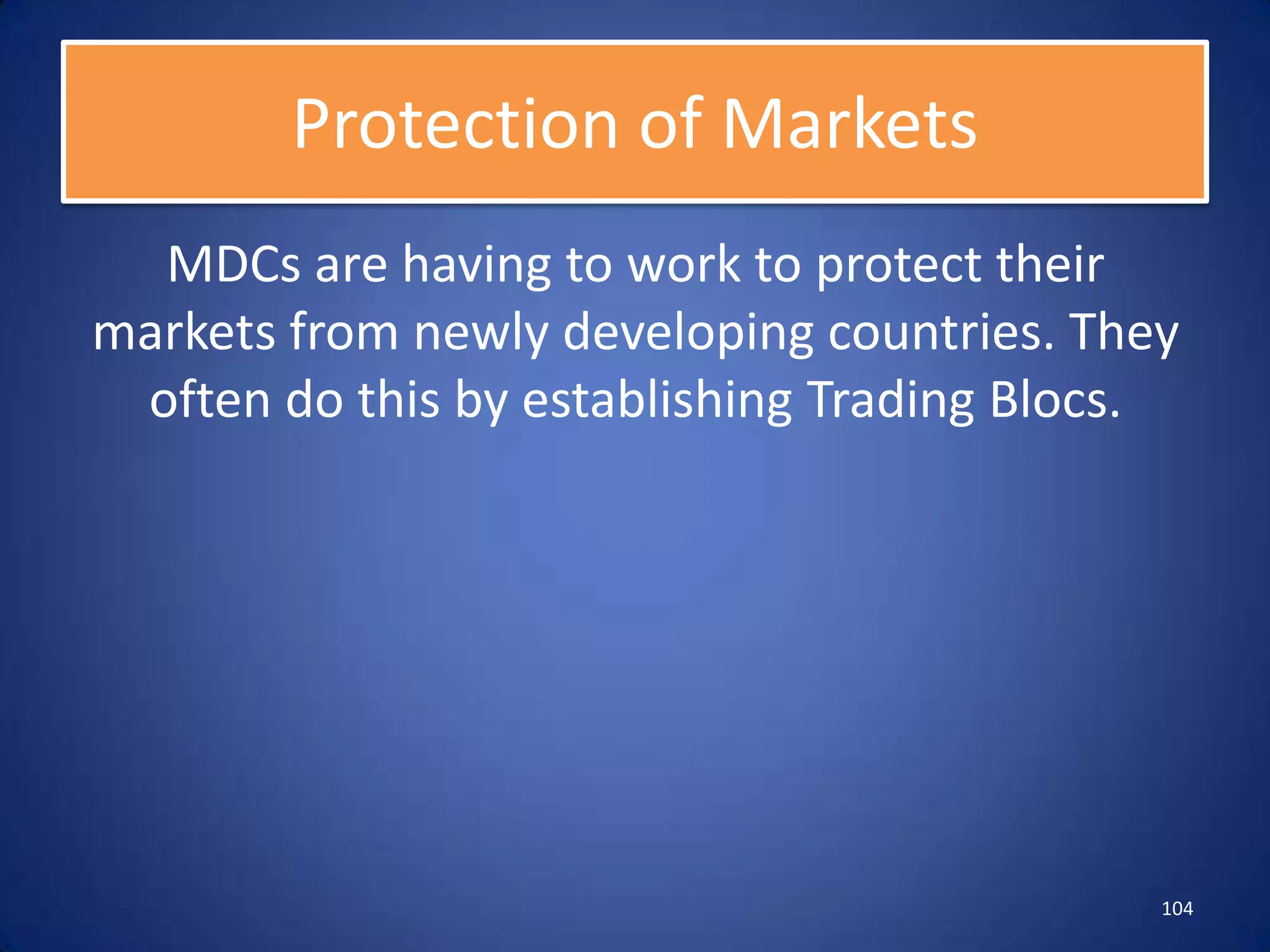 Protection of Markets

MDCs are having to work to protect their markets from newly developing countries. They often do this by establishing Trading Blocs.

104